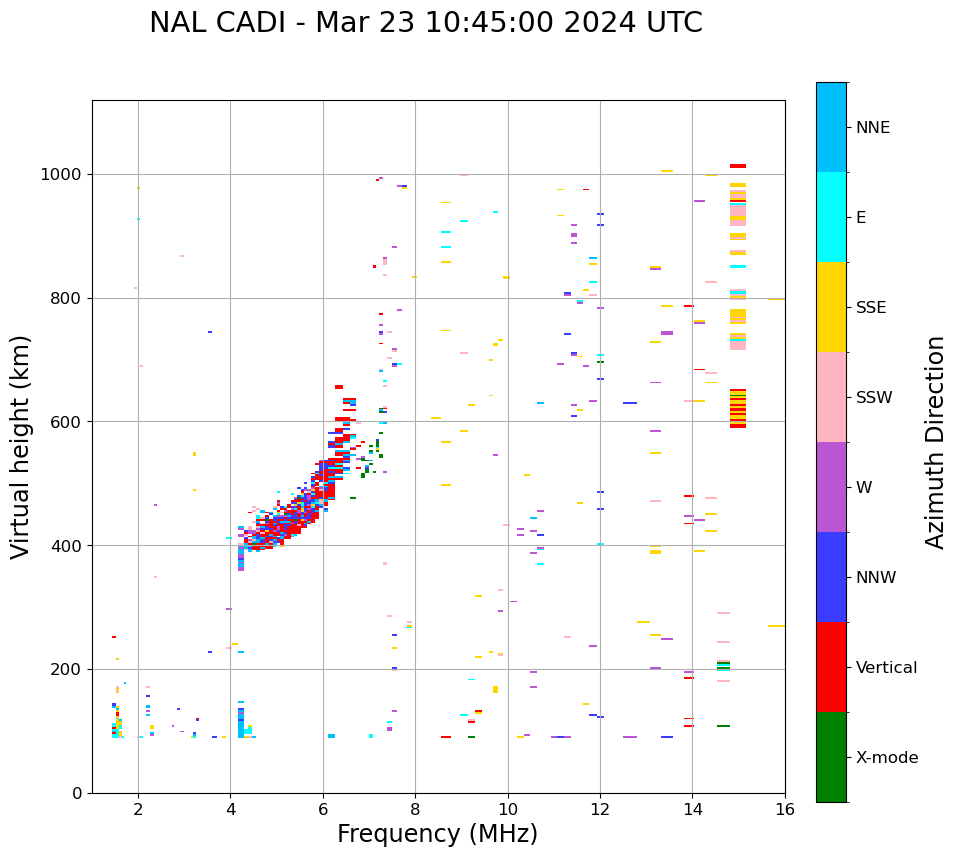 NAL CADI - Mar 23 10:45:00 2024 UTC

Virtual height (km)

1000
800
600
400
200
0

2
4
6
8
10
12
14
16

Frequency (MHz)

NNE
E
SSE
SSW
W
NNW
Vertical
X-mode

Azimuth Direction